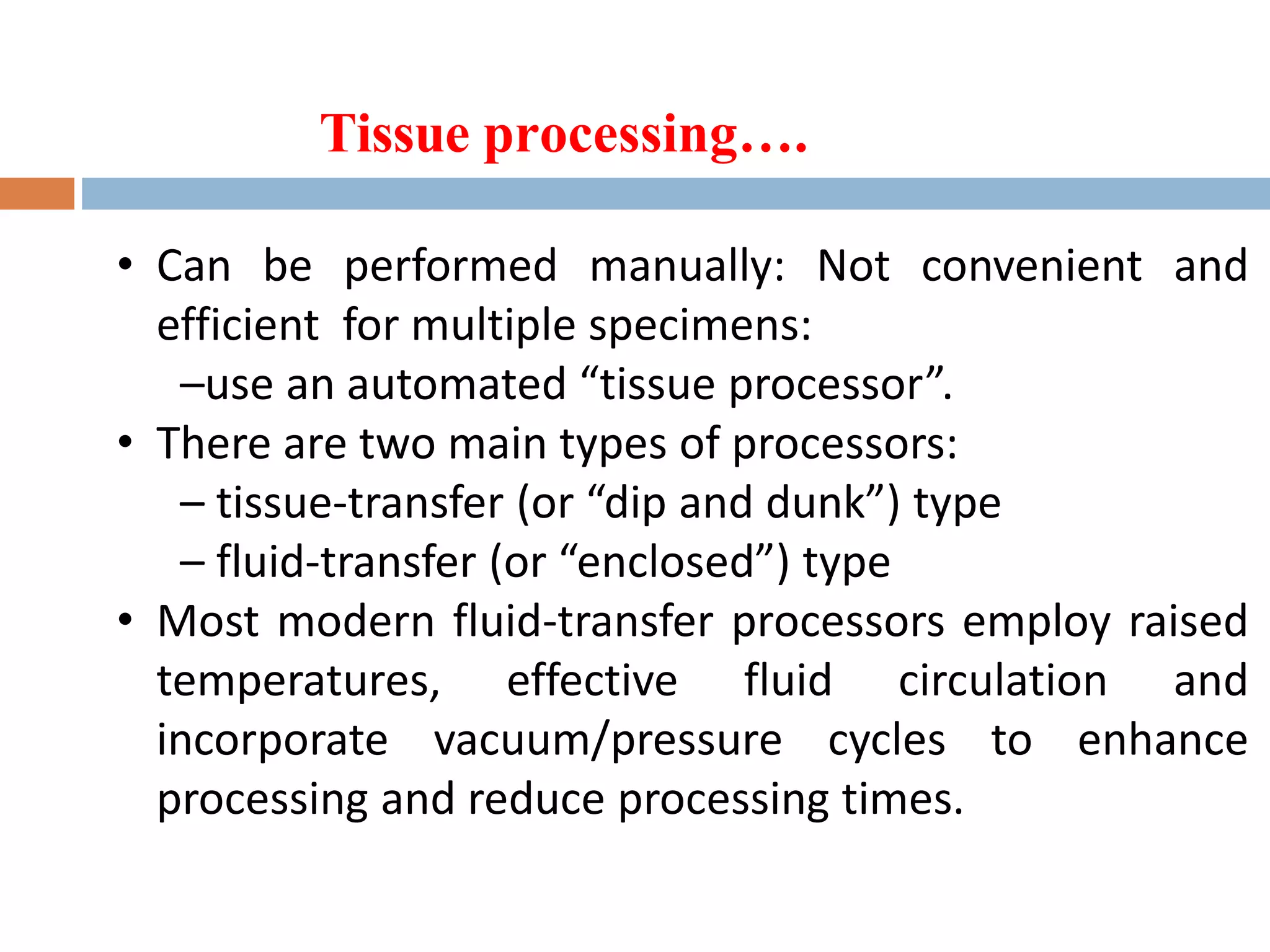 Tissue processing….

• Can be performed manually: Not convenient and efficient for multiple specimens:
–use an automated “tissue processor”.
• There are two main types of processors:
– tissue-transfer (or “dip and dunk”) type
– fluid-transfer (or “enclosed”) type
• Most modern fluid-transfer processors employ raised temperatures, effective fluid circulation and incorporate vacuum/pressure cycles to enhance processing and reduce processing times.